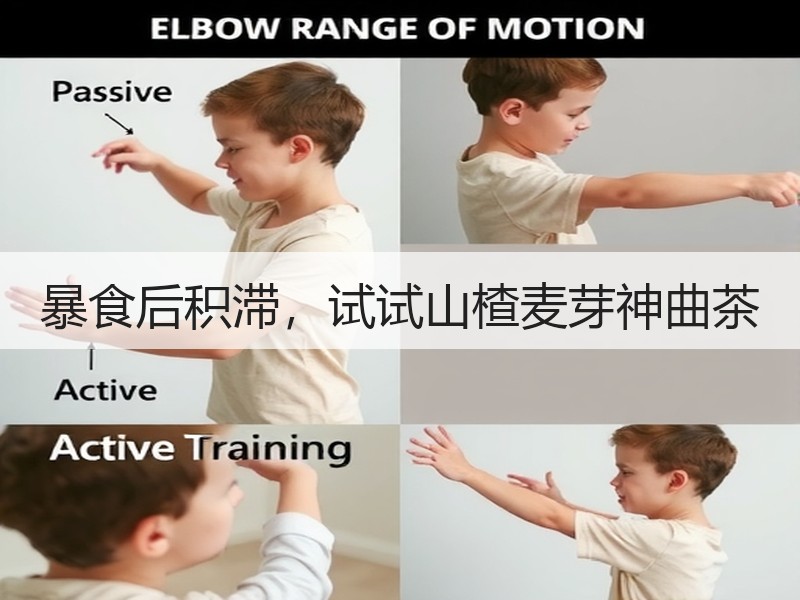 ELBOW RANGE OF MOTION

Passive

暴食后积滞，试试山楂麦芽神曲茶

Active

Active Training